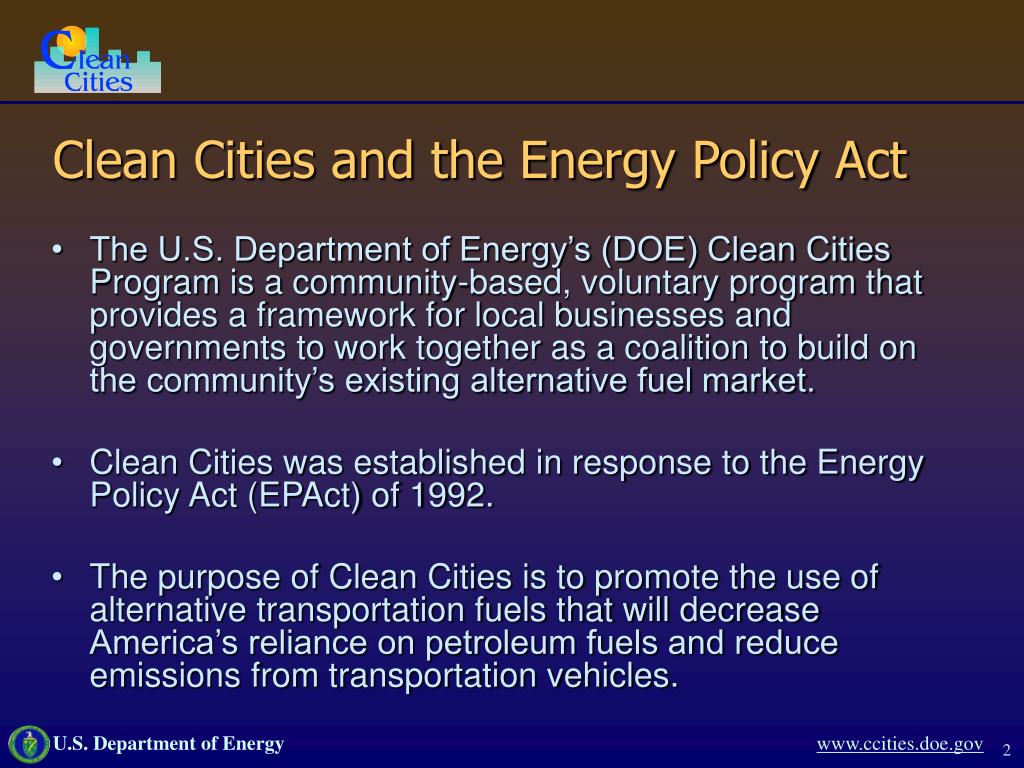 Clean Cities

Clean Cities and the Energy Policy Act

• The U.S. Department of Energy's (DOE) Clean Cities Program is a community-based, voluntary program that provides a framework for local businesses and governments to work together as a coalition to build on the community's existing alternative fuel market.

• Clean Cities was established in response to the Energy Policy Act (EPAct) of 1992.

• The purpose of Clean Cities is to promote the use of alternative transportation fuels that will decrease America's reliance on petroleum fuels and reduce emissions from transportation vehicles.

U.S. Department of Energy

www.ccities.doe.gov

2